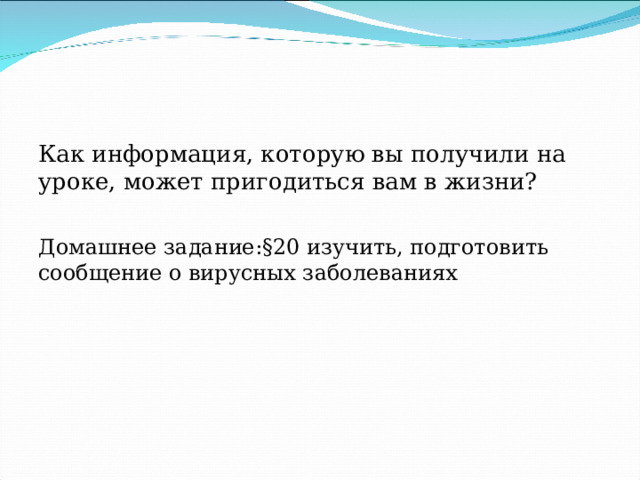 Как информация, которую вы получили на уроке, может пригодиться вам в жизни?

Домашнее задание:§20 изучить, подготовить сообщение о вирусных заболеваниях